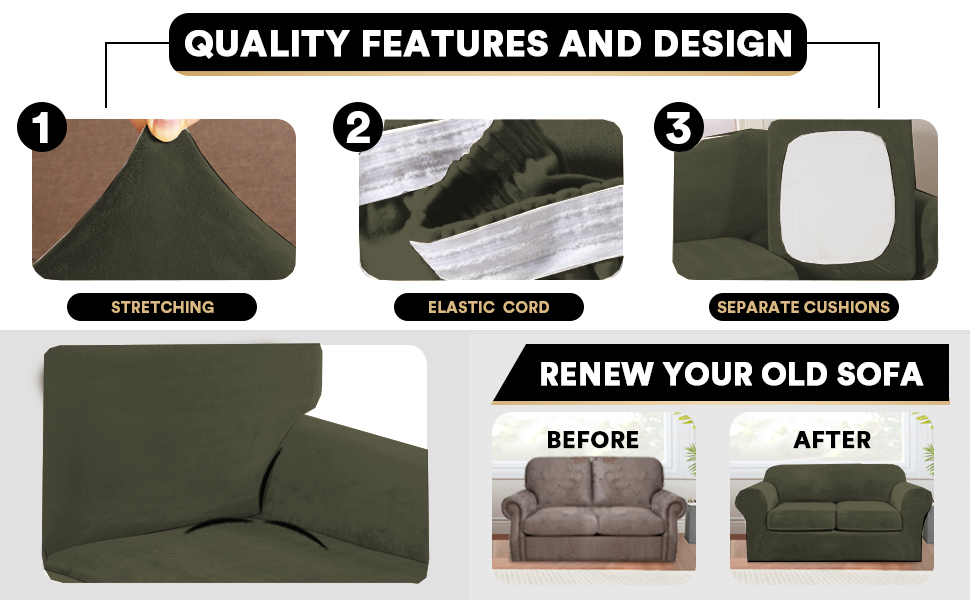 QUALITY FEATURES AND DESIGN

1
STRETCHING

2
ELASTIC CORD

3
SEPARATE CUSHIONS

RENEW YOUR OLD SOFA

BEFORE

AFTER